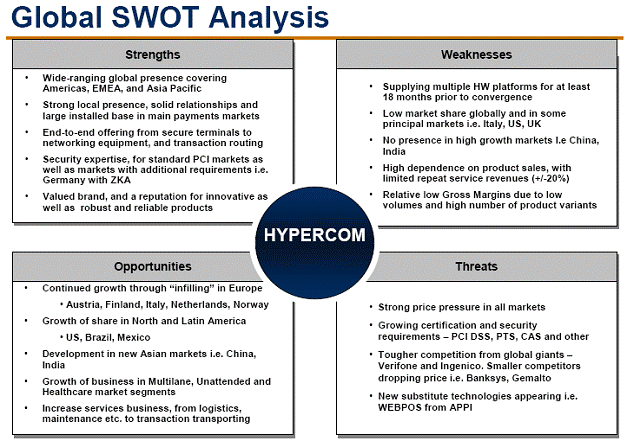 Global SWOT Analysis

Strengths

• Wide-ranging global presence covering Americas, EMEA, and Asia Pacific
• Strong local presence, solid relationships and large installed base in main payments markets
• End-to-end offering from secure terminals to networking equipment, and transaction routing
• Security expertise, for standard PCI markets as well as markets with additional requirements i.e. Germany with ZKA
• Valued brand, and a reputation for innovative as well as robust and reliable products

Weaknesses

• Supplying multiple HW platforms for at least 18 months prior to convergence
• Low market share globally and in some principal markets i.e. Italy, US, UK
• No presence in high growth markets I.e China, India
• High dependence on product sales, with limited repeat service revenues (+/-20%)
• Relative low Gross Margins due to low volumes and high number of product variants

HYPERCOM

Opportunities

• Continued growth through "infilling" in Europe
• Austria, Finland, Italy, Netherlands, Norway
• Growth of share in North and Latin America
• US, Brazil, Mexico
• Development in new Asian markets i.e. China, India
• Growth of business in Multilane, Unattended and Healthcare market segments
• Increase services business, from logistics, maintenance etc. to transaction transporting

Threats

• Strong price pressure in all markets
• Growing certification and security requirements – PCI DSS, PTS, CAS and other
• Tougher competition from global giants – Verifone and Ingenico. Smaller competitors dropping price i.e. Banksys, Gemalto
• New substitute technologies appearing i.e. WEBPOS from APPI